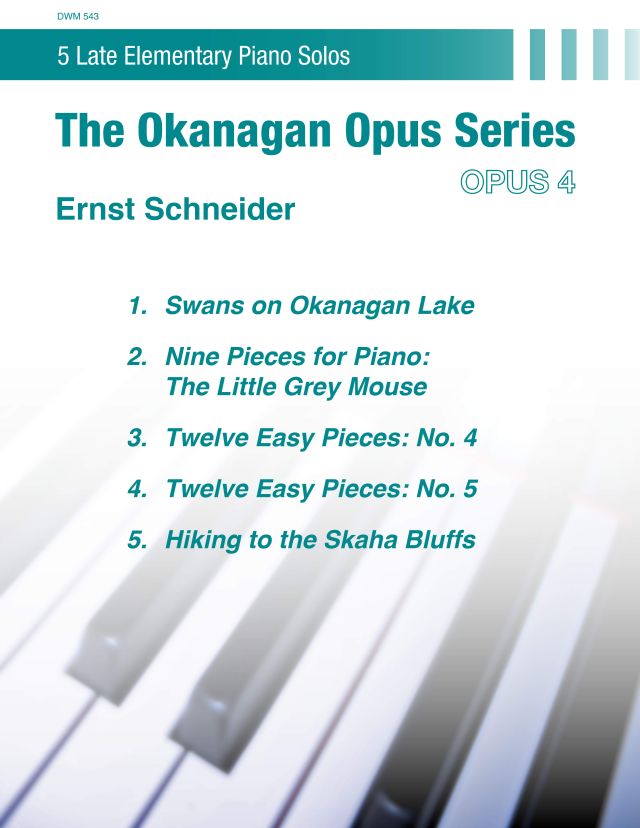 DWM 543

5 Late Elementary Piano Solos

The Okanagan Opus Series

OPUS 4

Ernst Schneider

1. Swans on Okanagan Lake

2. Nine Pieces for Piano: The Little Grey Mouse

3. Twelve Easy Pieces: No. 4

4. Twelve Easy Pieces: No. 5

5. Hiking to the Skaha Bluffs